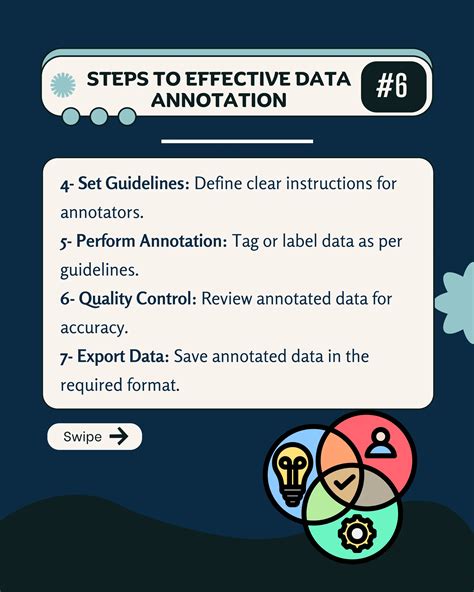 STEPS TO EFFECTIVE DATA ANNOTATION

#6

4- Set Guidelines: Define clear instructions for annotators.

5- Perform Annotation: Tag or label data as per guidelines.

6- Quality Control: Review annotated data for accuracy.

7- Export Data: Save annotated data in the required format.

Swipe